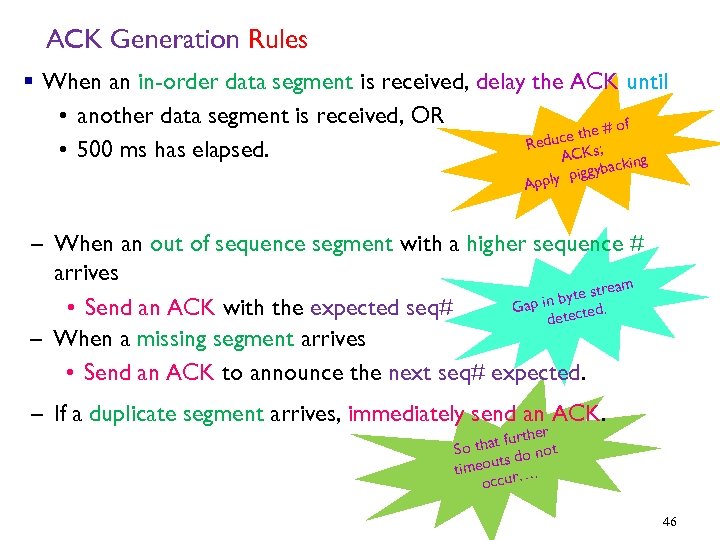 ACK Generation Rules

▪ When an in-order data segment is received, delay the ACK until

• another data segment is received, OR

• 500 ms has elapsed.

Reduce the # of ACKs; Apply piggybacking

– When an out of sequence segment with a higher sequence # arrives

• Send an ACK with the expected seq#

Gap in byte stream detected.

– When a missing segment arrives

• Send an ACK to announce the next seq# expected.

– If a duplicate segment arrives, immediately send an ACK.

So that further timeouts do not occur….

46